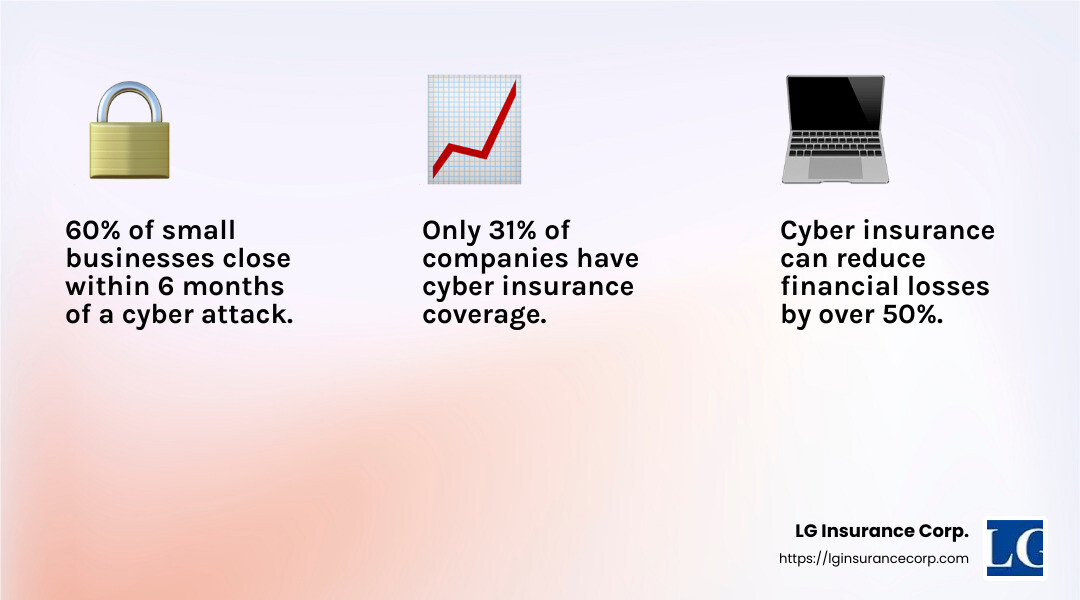 60% of small businesses close within 6 months of a cyber attack.

Only 31% of companies have cyber insurance coverage.

Cyber insurance can reduce financial losses by over 50%.

LG Insurance Corp.
https://lginsurancecorp.com

LG